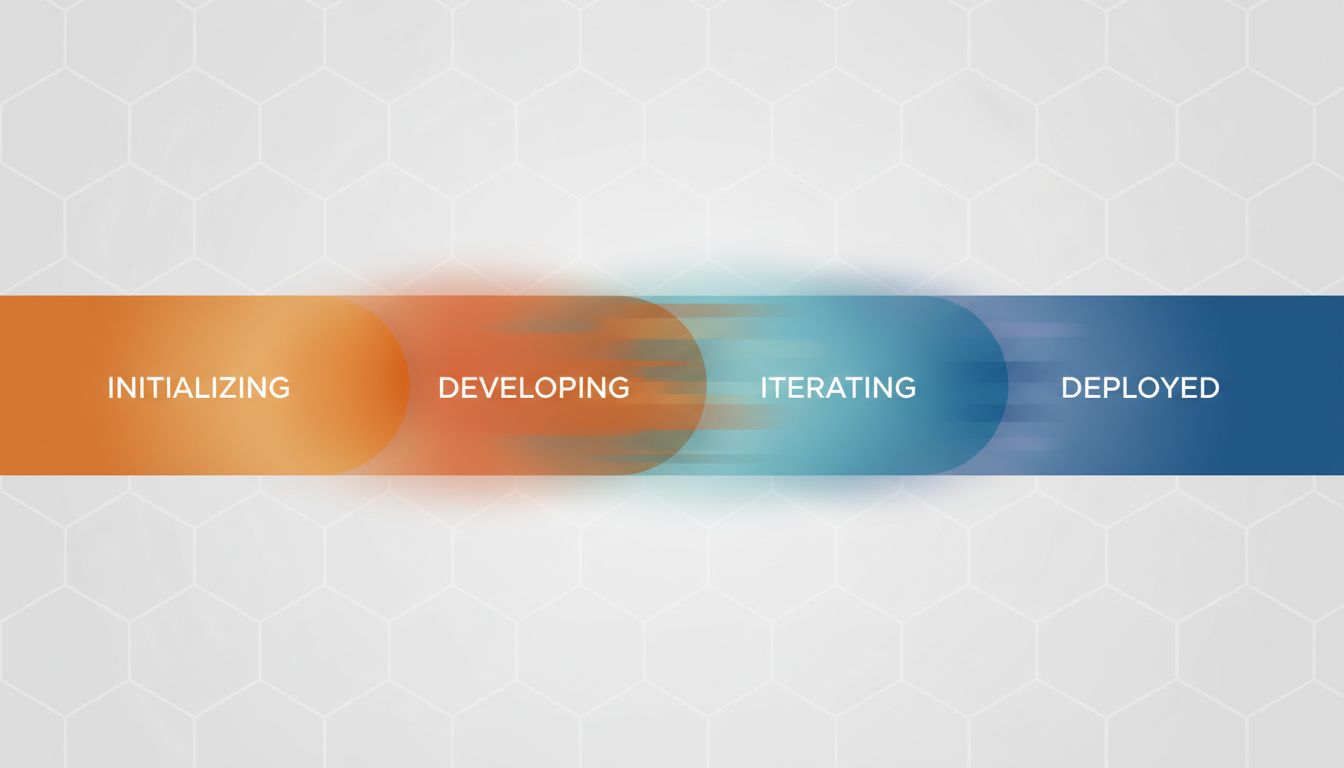 INITIALIZING DEVELOPING ITERATING DEPLOYED